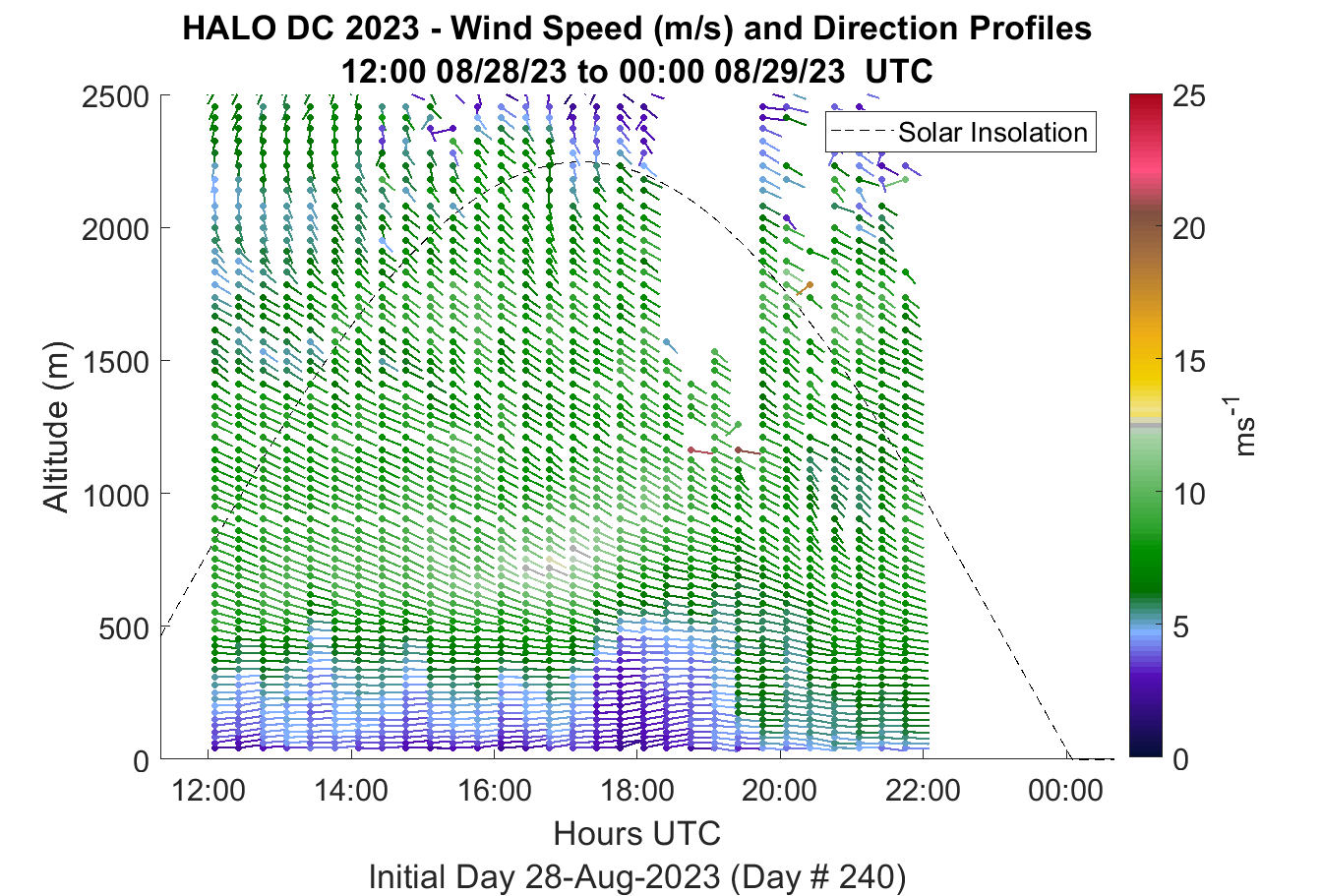 HALO DC 2023 - Wind Speed (m/s) and Direction Profiles
12:00 08/28/23 to 00:00 08/29/23 UTC

Solar Insolation

Altitude (m)

2500
2000
1500
1000
500
0

12:00 14:00 16:00 18:00 20:00 22:00 00:00

Hours UTC

Initial Day 28-Aug-2023 (Day # 240)

25
20
15
10
5
0

$ms^{-1}$